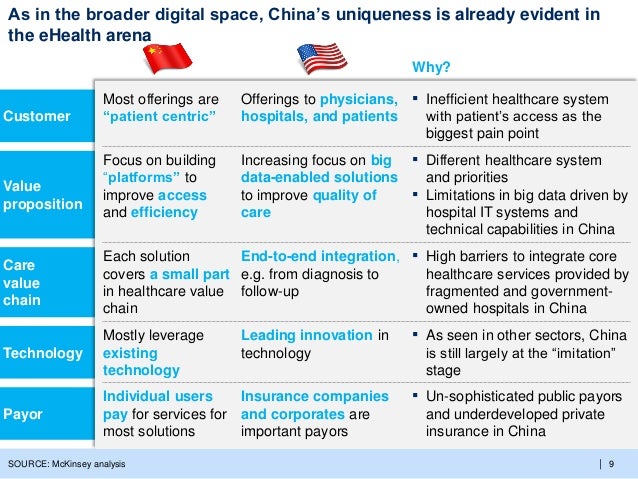 As in the broader digital space, China's uniqueness is already evident in the eHealth arena

|  |  |  | Why? |
|---|---|---|---|
| Customer | Most offerings are "patient centric" | Offerings to physicians, hospitals, and patients | ▪ Inefficient healthcare system with patient's access as the biggest pain point |
| Value proposition | Focus on building "platforms" to improve access and efficiency | Increasing focus on big data-enabled solutions to improve quality of care | ▪ Different healthcare system and priorities ▪ Limitations in big data driven by hospital IT systems and technical capabilities in China |
| Care value chain | Each solution covers a small part in healthcare value chain | End-to-end integration, e.g. from diagnosis to follow-up | ▪ High barriers to integrate core healthcare services provided by fragmented and government-owned hospitals in China |
| Technology | Mostly leverage existing technology | Leading innovation in technology | ▪ As seen in other sectors, China is still largely at the "imitation" stage |
| Payor | Individual users pay for services for most solutions | Insurance companies and corporates are important payors | ▪ Un-sophisticated public payors and underdeveloped private insurance in China |

SOURCE: McKinsey analysis

| 9